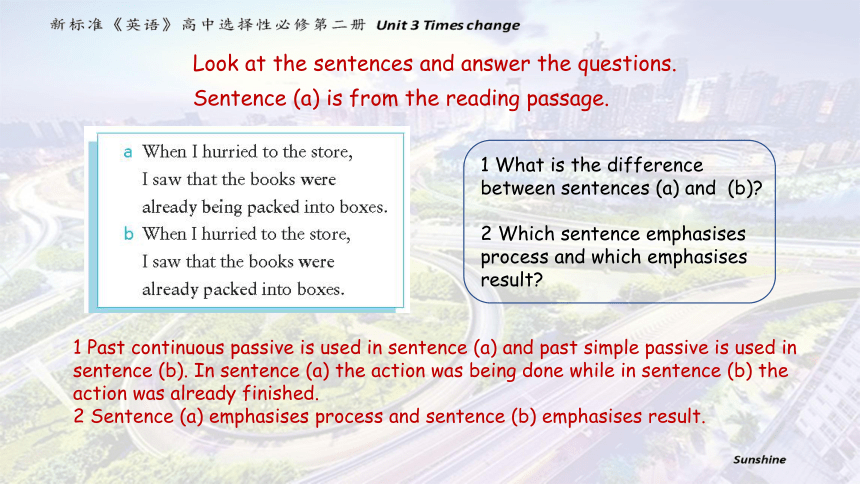 新标准《英语》高中选择性必修第二册 Unit 3 Times change

Look at the sentences and answer the questions.
Sentence (a) is from the reading passage.

a When I hurried to the store, I saw that the books were already being packed into boxes.
b When I hurried to the store, I saw that the books were already packed into boxes.

1 What is the difference between sentences (a) and (b)?

2 Which sentence emphasises process and which emphasises result?

1 Past continuous passive is used in sentence (a) and past simple passive is used in sentence (b). In sentence (a) the action was being done while in sentence (b) the action was already finished.
2 Sentence (a) emphasises process and sentence (b) emphasises result.

Sunshine